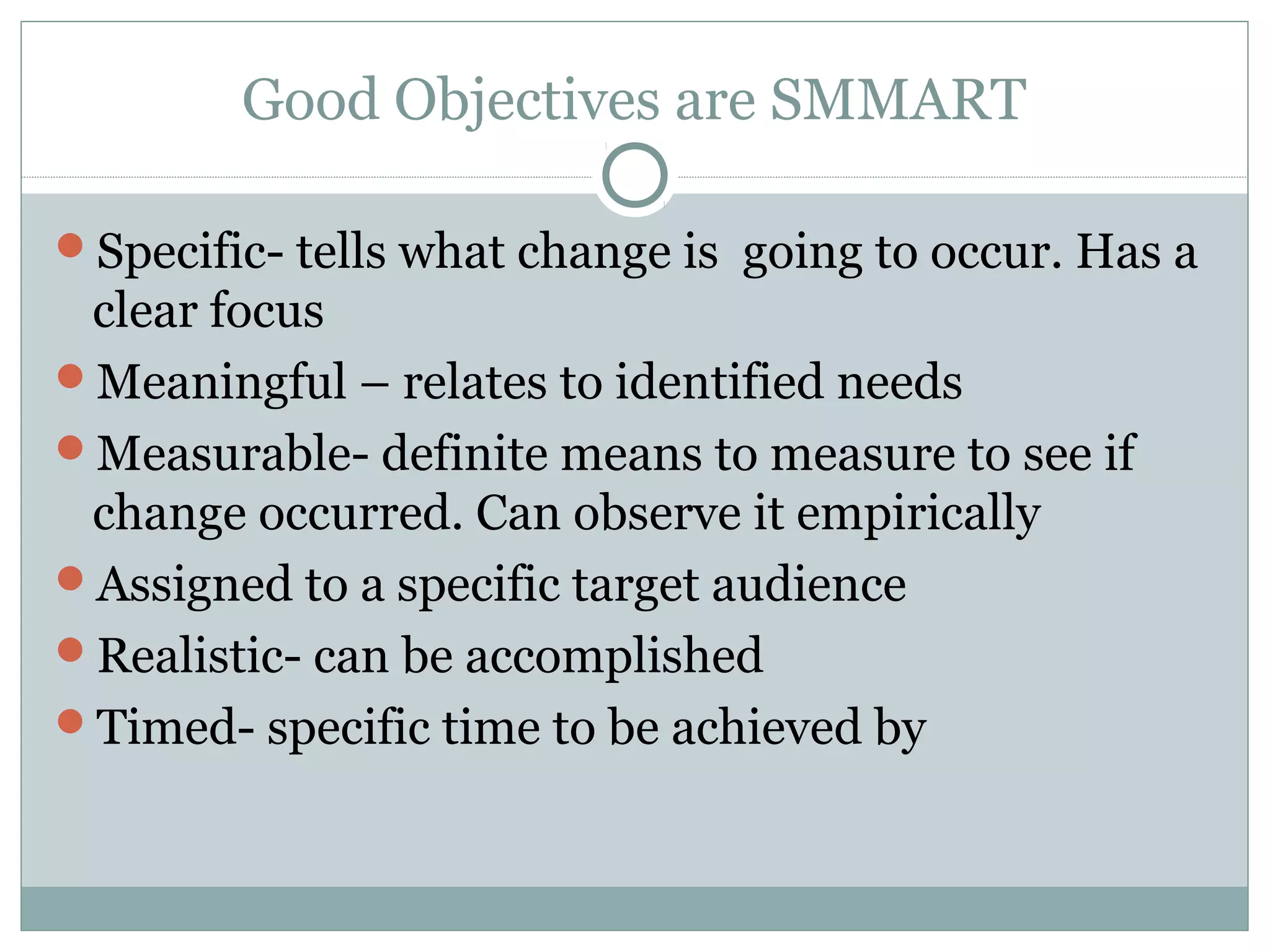 Good Objectives are SMMART

- Specific- tells what change is going to occur. Has a clear focus
- Meaningful – relates to identified needs
- Measurable- definite means to measure to see if change occurred. Can observe it empirically
- Assigned to a specific target audience
- Realistic- can be accomplished
- Timed- specific time to be achieved by